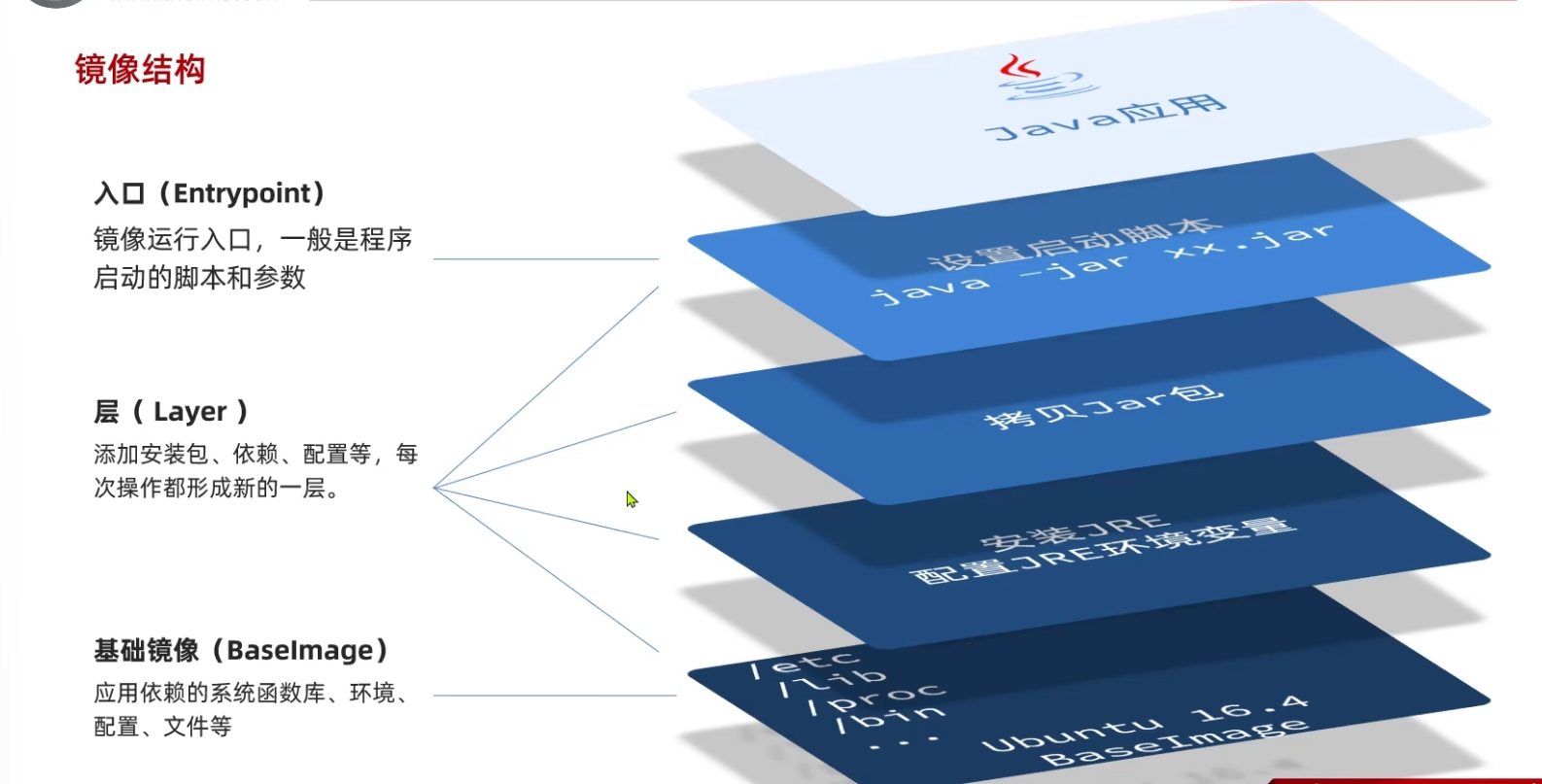 镜像结构

入口（Entrypoint）
镜像运行入口，一般是程序启动的脚本和参数

层（ Layer ）
添加安装包、依赖、配置等，每次操作都形成新的一层。

基础镜像（BaseImage）
应用依赖的系统函数库、环境、配置、文件等

Java应用

设置启动脚本
java -jar xx.jar

拷贝Jar包

安装JRE
配置JRE环境变量

/etc
/lib
/proc
/bin
...
Ubuntu 16.4
BaseImage